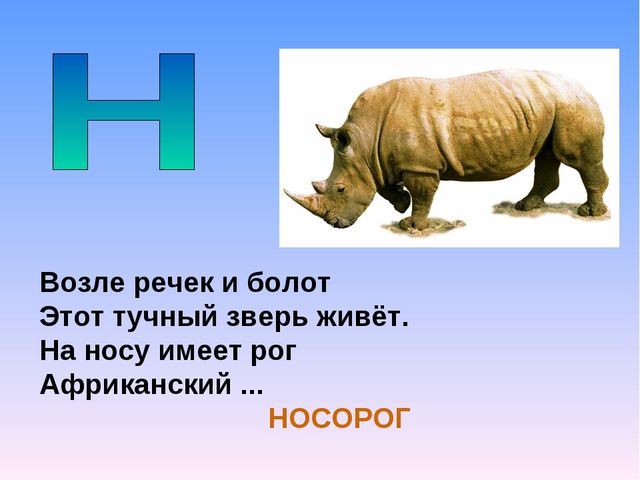 Н

Возле речек и болот
Этот тучный зверь живёт.
На носу имеет рог
Африканский ...
НОСОРОГ